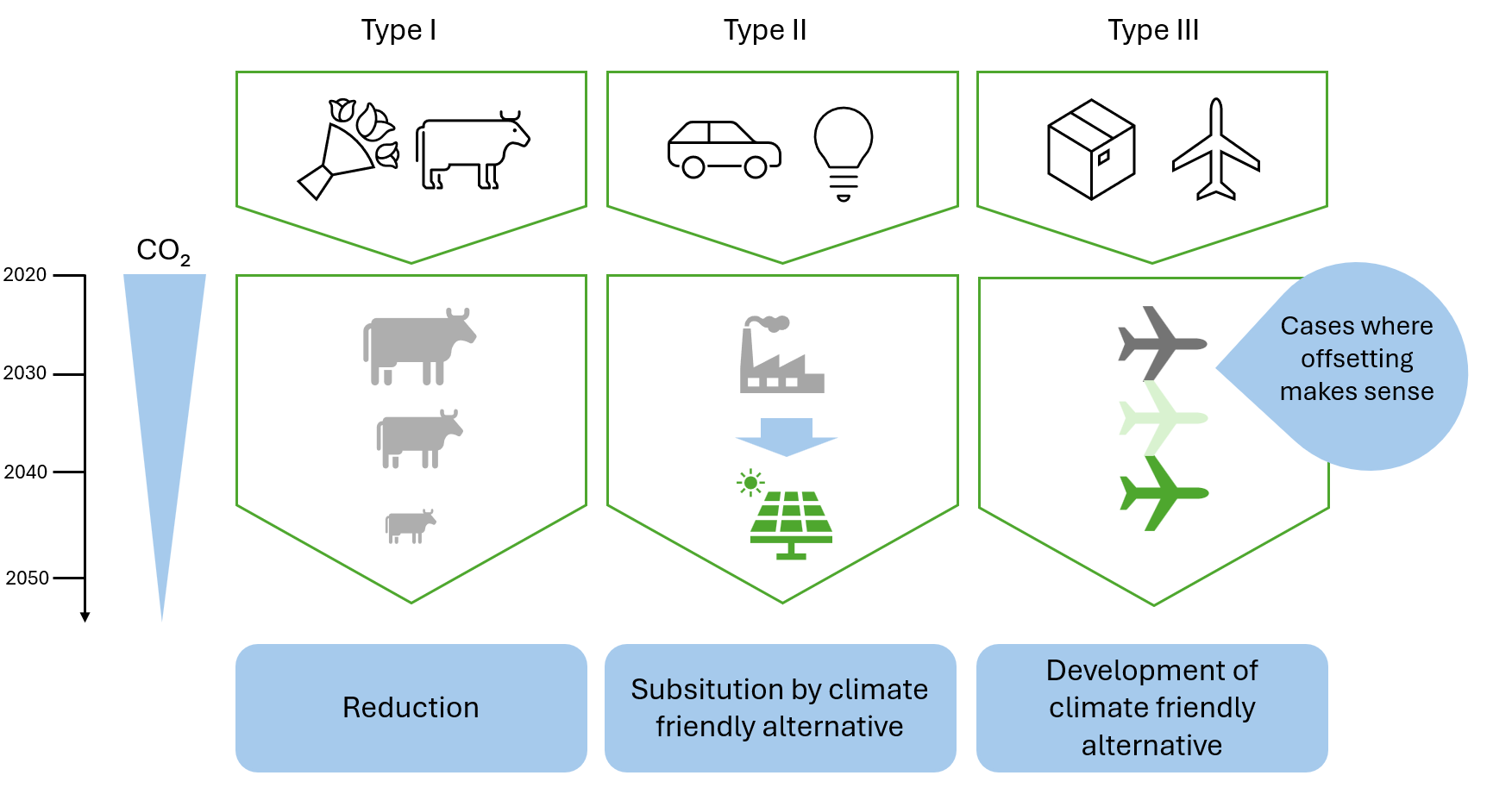 Type I

Type II

Type III

$CO_2$

2020

2030

2040

2050

Cases where offsetting makes sense

Reduction

Subsitution by climate friendly alternative

Development of climate friendly alternative